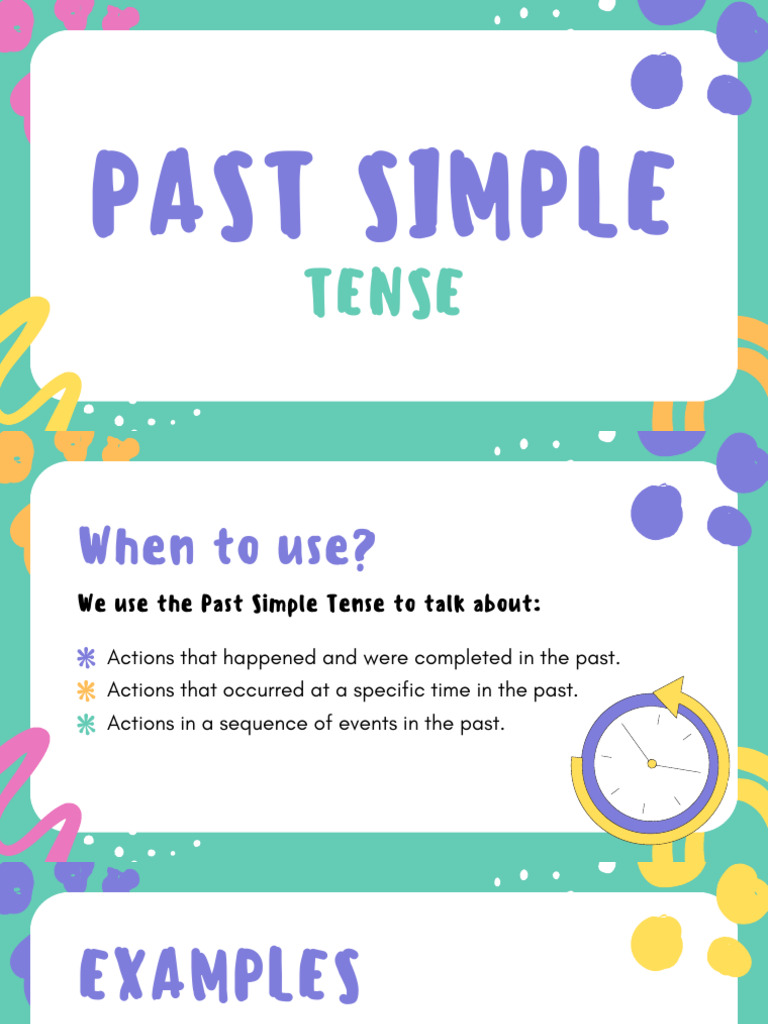 PAST SIMPLE
TENSE

When to use?

We use the Past Simple Tense to talk about:

Actions that happened and were completed in the past.
Actions that occurred at a specific time in the past.
Actions in a sequence of events in the past.

EXAMPLES